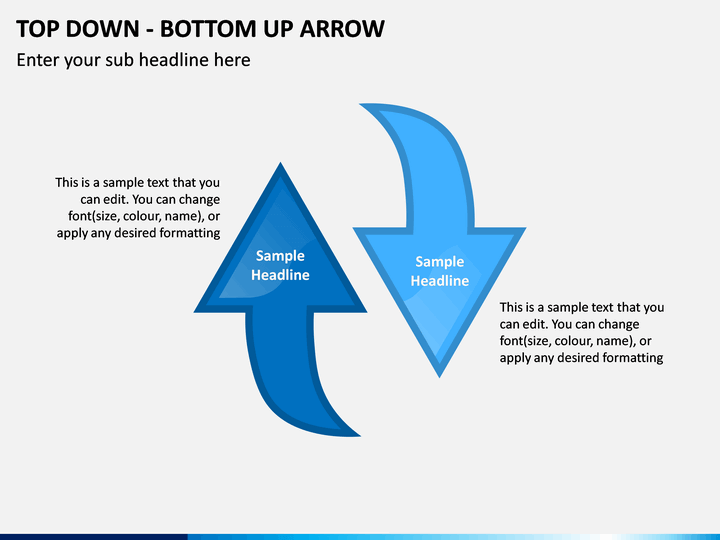 TOP DOWN - BOTTOM UP ARROW

Enter your sub headline here

This is a sample text that you can edit. You can change font(size, colour, name), or apply any desired formatting

Sample Headline

Sample Headline

This is a sample text that you can edit. You can change font(size, colour, name), or apply any desired formatting